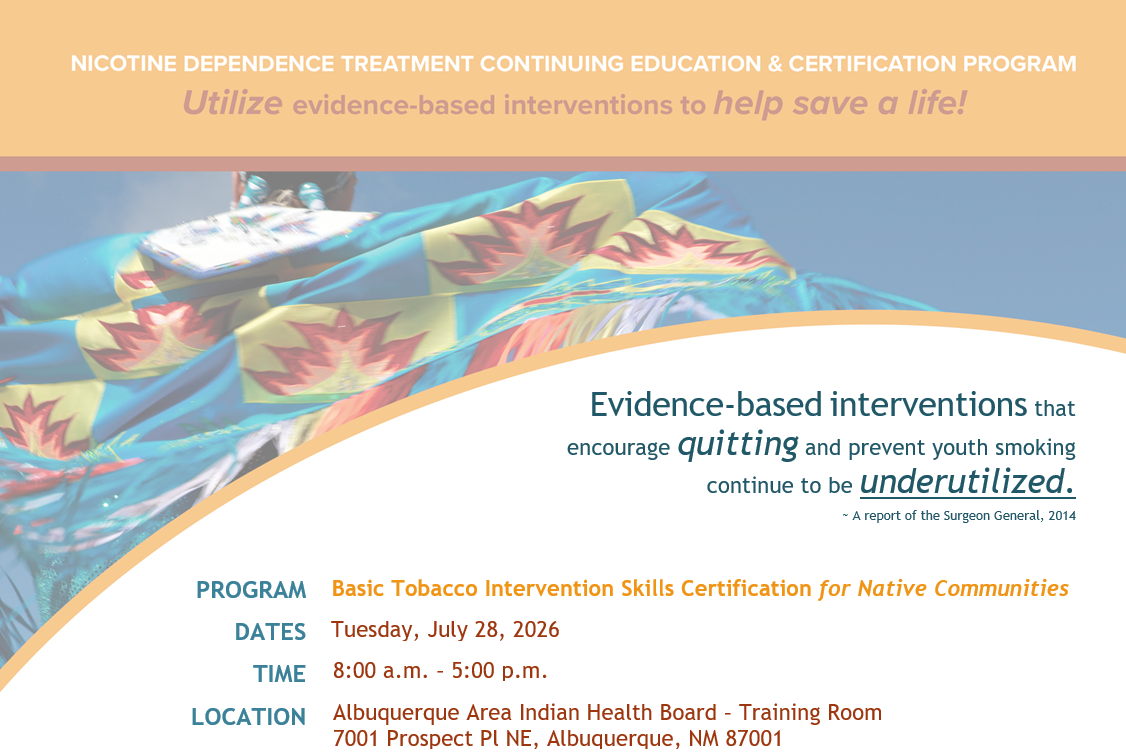 NICOTINE DEPENDENCE TREATMENT CONTINUING EDUCATION & CERTIFICATION PROGRAM
Utilize evidence-based interventions to help save a life!

Evidence-based interventions that encourage quitting and prevent youth smoking continue to be underutilized.
~ A report of the Surgeon General, 2014

PROGRAM Basic Tobacco Intervention Skills Certification for Native Communities

DATES Tuesday, July 28, 2026

TIME 8:00 a.m. – 5:00 p.m.

LOCATION Albuquerque Area Indian Health Board – Training Room
7001 Prospect Pl NE, Albuquerque, NM 87001